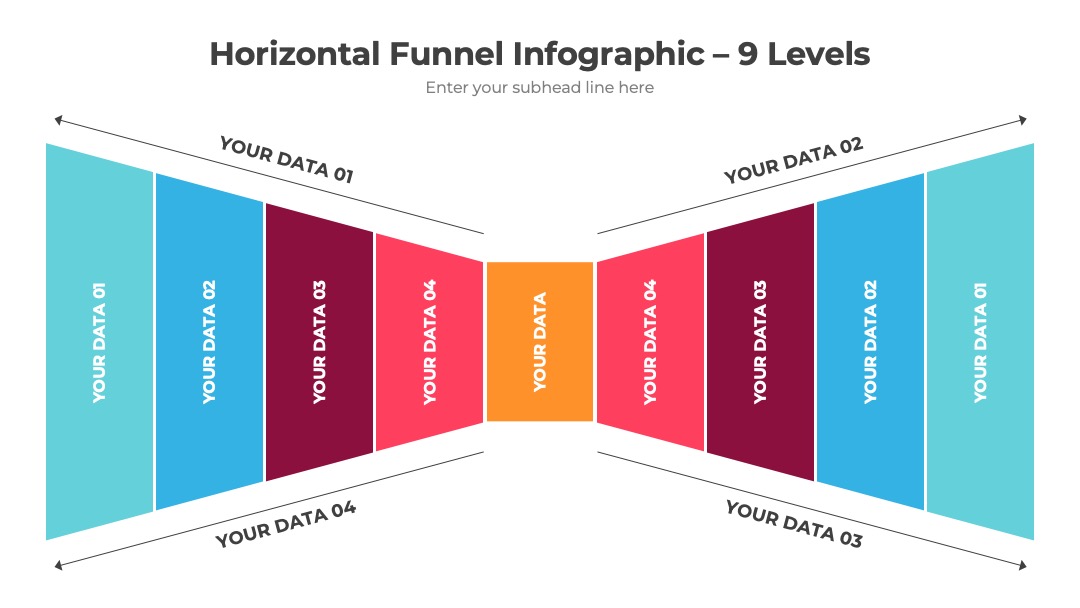 Horizontal Funnel Infographic – 9 Levels

Enter your subhead line here

YOUR DATA 01

YOUR DATA 02

YOUR DATA 01

YOUR DATA 02

YOUR DATA 03

YOUR DATA 04

YOUR DATA

YOUR DATA 04

YOUR DATA 03

YOUR DATA 02

YOUR DATA 01

YOUR DATA 04

YOUR DATA 03